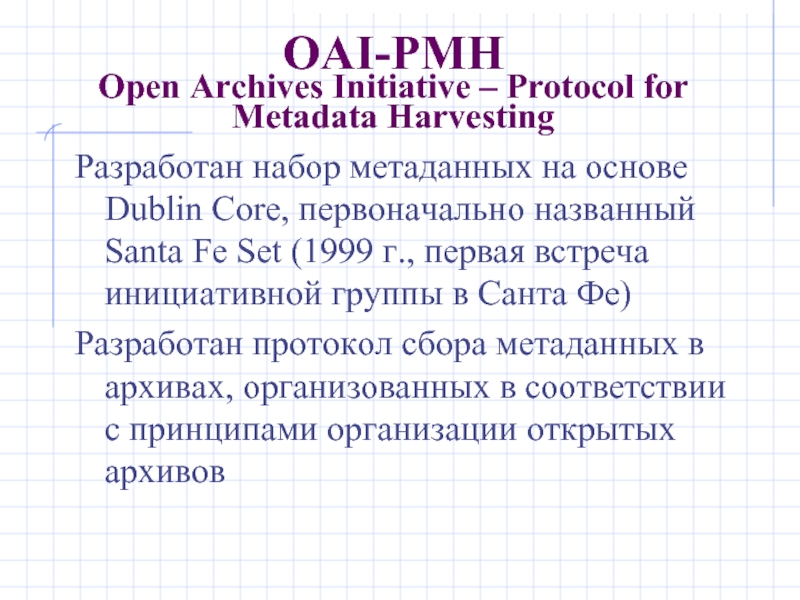 OAI-PMH
Open Archives Initiative – Protocol for Metadata Harvesting

Разработан набор метаданных на основе Dublin Core, первоначально названный Santa Fe Set (1999 г., первая встреча инициативной группы в Санта Фе)

Разработан протокол сбора метаданных в архивах, организованных в соответствии с принципами организации открытых архивов